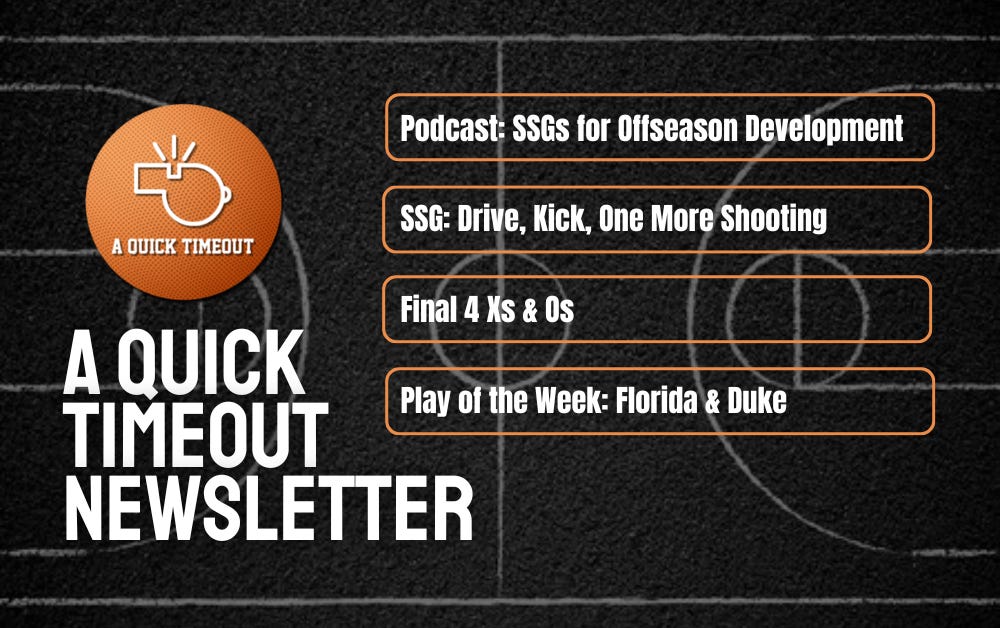 A QUICK TIMEOUT

A QUICK TIMEOUT NEWSLETTER

Podcast: SSGs for Offseason Development

SSG: Drive, Kick, One More Shooting

Final 4 Xs & Os

Play of the Week: Florida & Duke